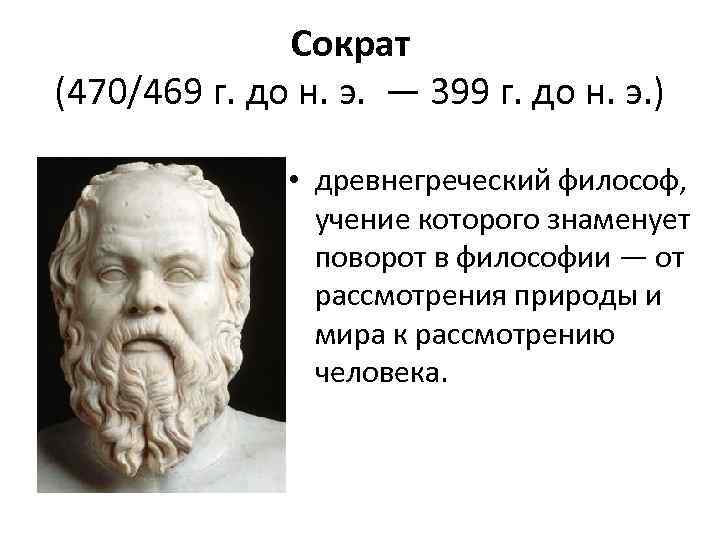 Сократ
(470/469 г. до н. э. — 399 г. до н. э.)

• древнегреческий философ, учение которого знаменует поворот в философии — от рассмотрения природы и мира к рассмотрению человека.